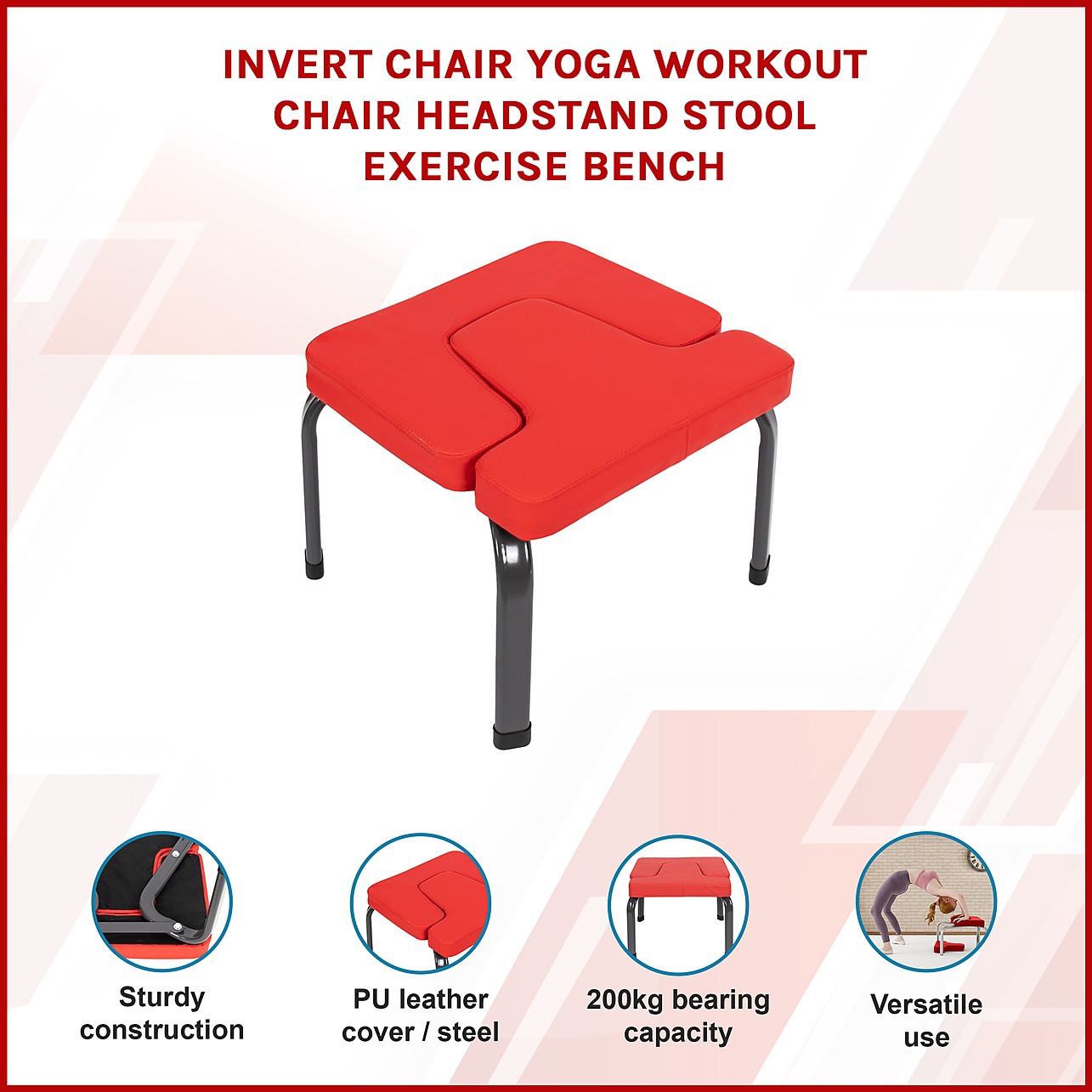 INVERT CHAIR YOGA WORKOUT CHAIR HEADSTAND STOOL EXERCISE BENCH

Sturdy construction

PU leather cover / steel

200kg bearing capacity

Versatile use